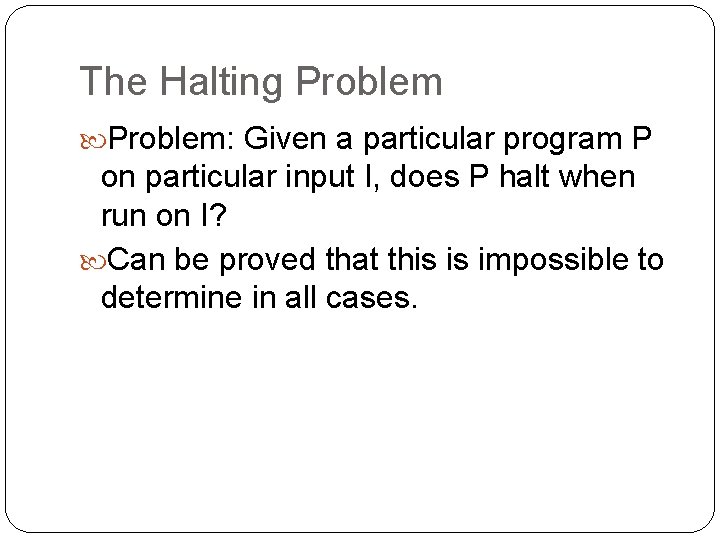 The Halting Problem

Problem: Given a particular program P on particular input I, does P halt when run on I?

Can be proved that this is impossible to determine in all cases.